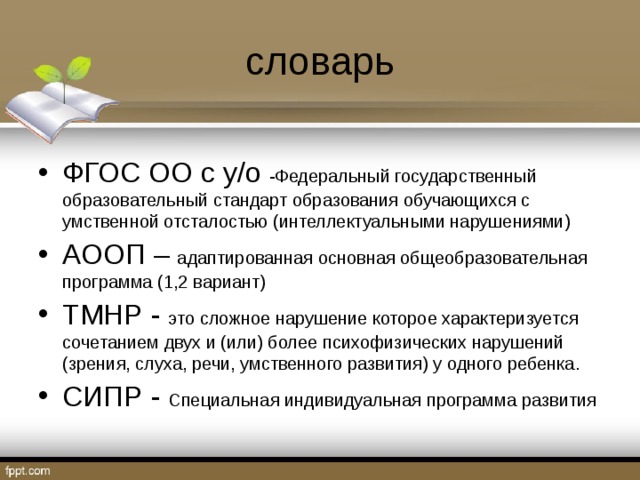 словарь

• ФГОС ОО с у/о -Федеральный государственный образовательный стандарт образования обучающихся с умственной отсталостью (интеллектуальными нарушениями)
• АООП – адаптированная основная общеобразовательная программа (1,2 вариант)
• ТМНР - это сложное нарушение которое характеризуется сочетанием двух и (или) более психофизических нарушений (зрения, слуха, речи, умственного развития) у одного ребенка.
• СИПР - Специальная индивидуальная программа развития

fppt.com